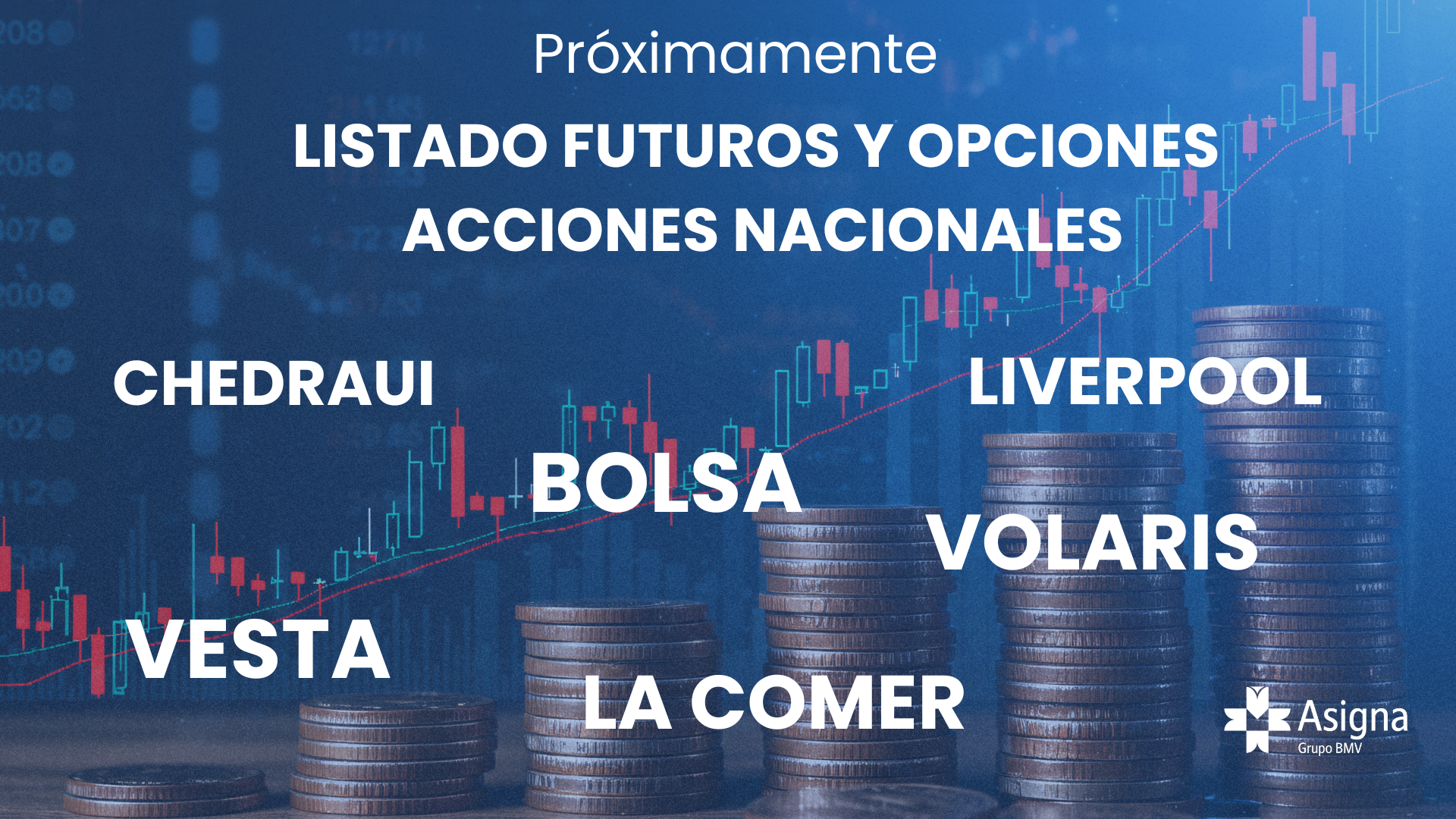 Próximamente

LISTADO FUTUROS Y OPCIONES ACCIONES NACIONALES

CHEDRAUI

LIVERPOOL

BOLSA

VOLARIS

VESTA

LA COMER

Asigna
Grupo BMV